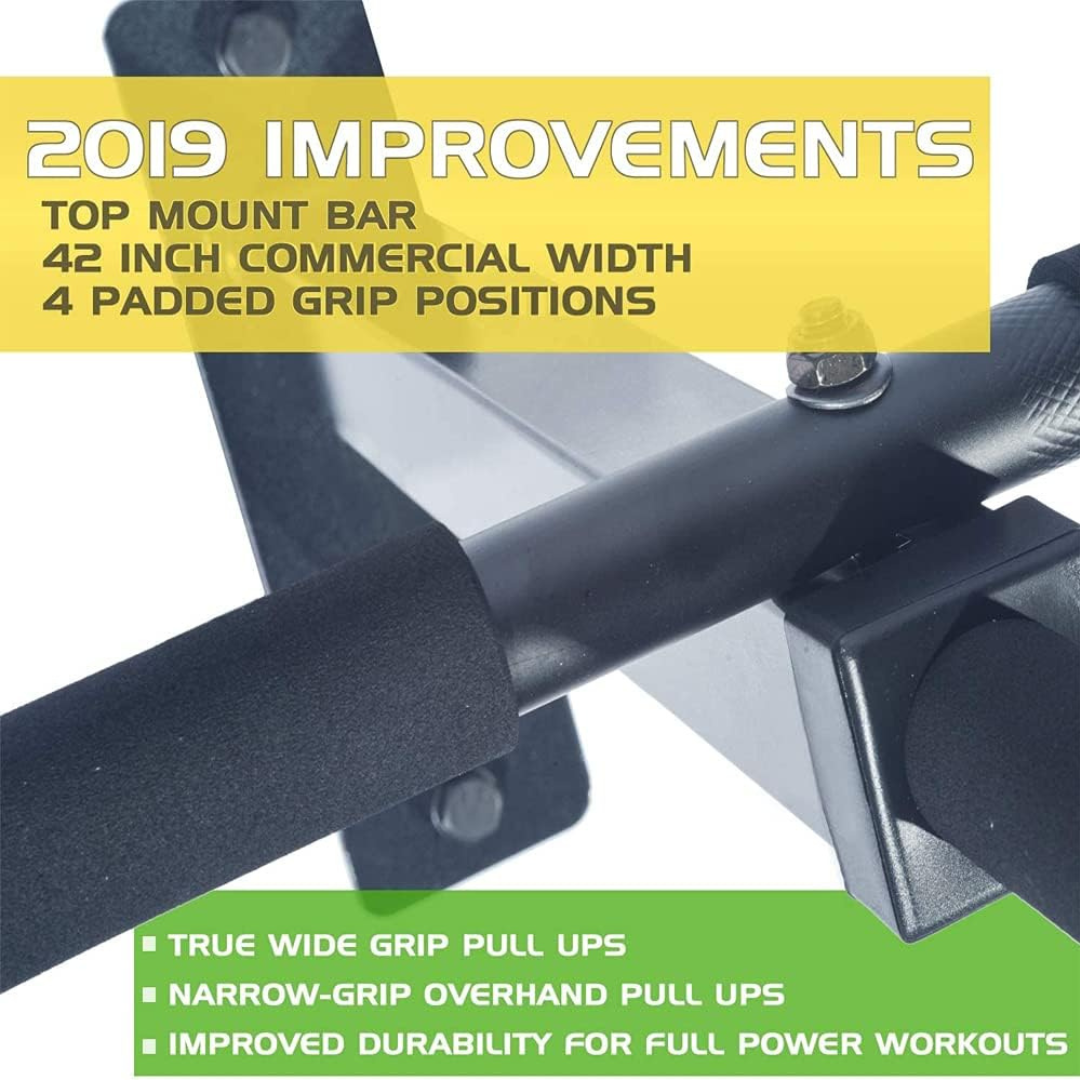 2019 IMPROVEMENTS
TOP MOUNT BAR
42 INCH COMMERCIAL WIDTH
4 PADDED GRIP POSITIONS

▪ TRUE WIDE GRIP PULL UPS
▪ NARROW-GRIP OVERHAND PULL UPS
▪ IMPROVED DURABILITY FOR FULL POWER WORKOUTS